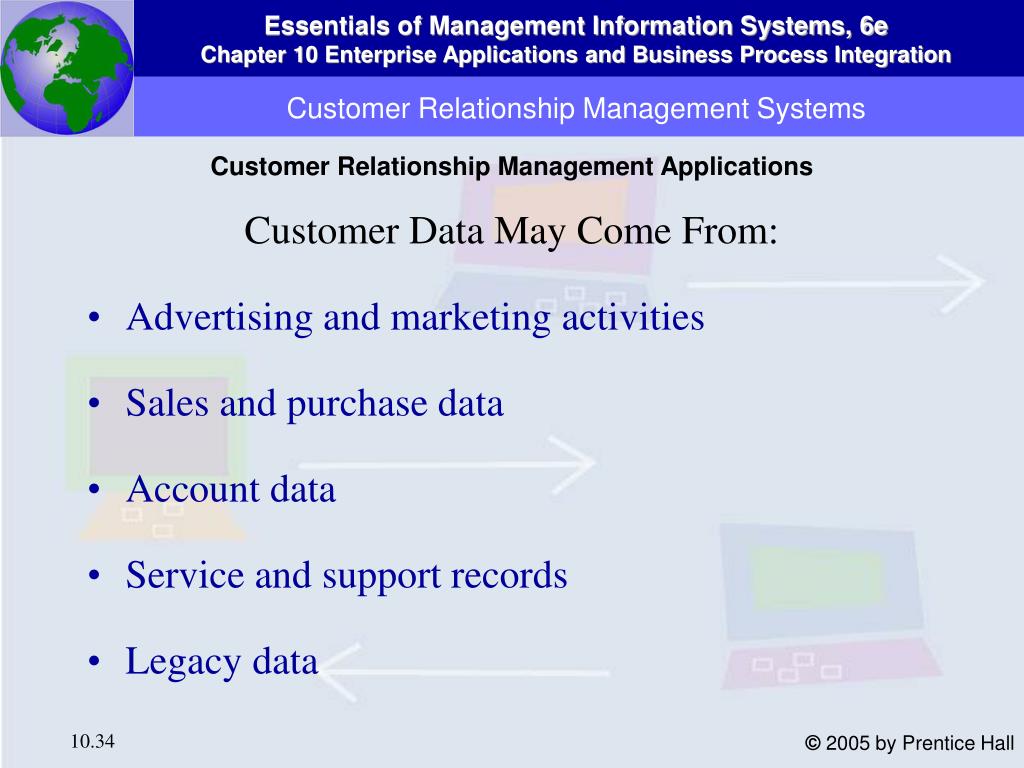 Essentials of Management Information Systems, 6e
Chapter 10 Enterprise Applications and Business Process Integration

Customer Relationship Management Systems

Customer Relationship Management Applications

Customer Data May Come From:

• Advertising and marketing activities
• Sales and purchase data
• Account data
• Service and support records
• Legacy data

10.34

© 2005 by Prentice Hall